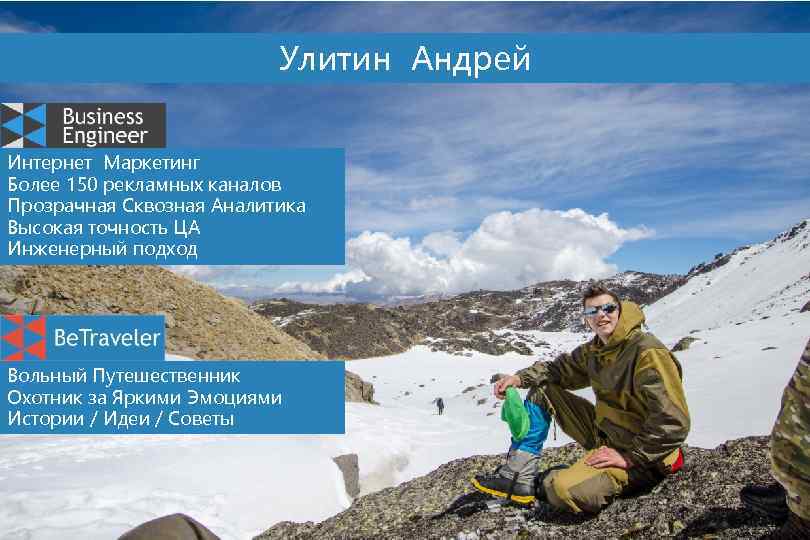 Улитин Андрей

Business Engineer

Интернет Маркетинг
Более 150 рекламных каналов
Прозрачная Сквозная Аналитика
Высокая точность ЦА
Инженерный подход

BeTraveler

Вольный Путешественник
Охотник за Яркими Эмоциями
Истории / Идеи / Советы